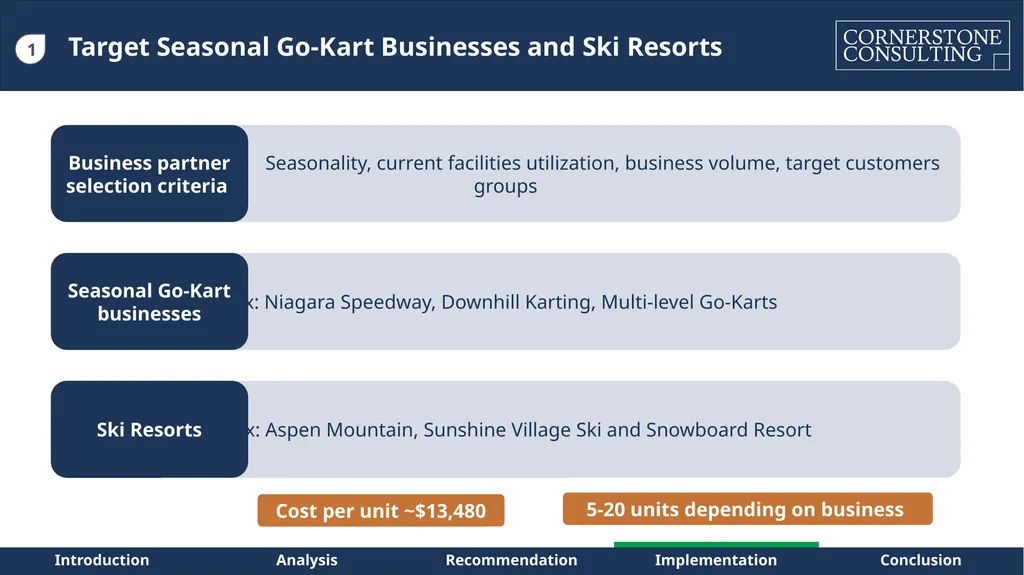 1 Target Seasonal Go-Kart Businesses and Ski Resorts

CORNERSTONE CONSULTING

Business partner selection criteria

Seasonality, current facilities utilization, business volume, target customers groups

Seasonal Go-Kart businesses

x: Niagara Speedway, Downhill Karting, Multi-level Go-Karts

Ski Resorts

x: Aspen Mountain, Sunshine Village Ski and Snowboard Resort

Cost per unit ~$13,480

5-20 units depending on business

Introduction Analysis Recommendation Implementation Conclusion